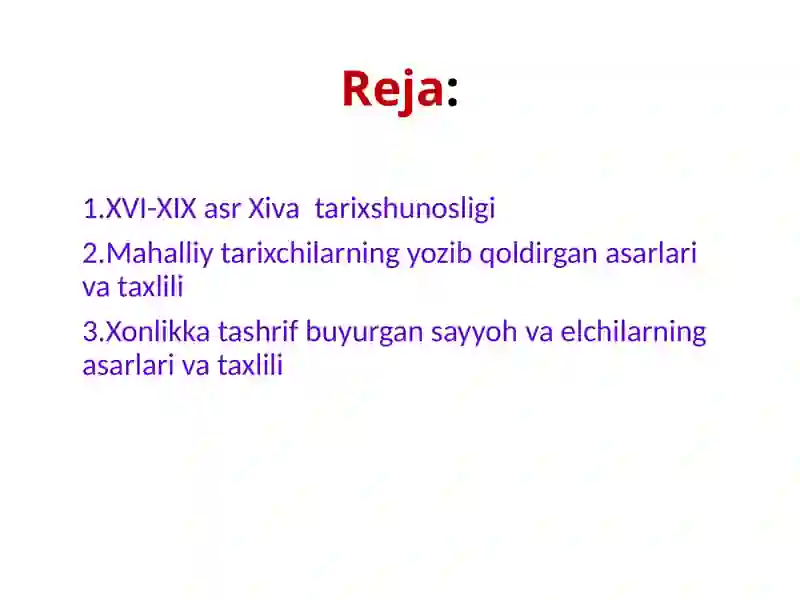 Reja:

1.XVI-XIX asr Xiva tarixshunosligi

2.Mahalliy tarixchilarning yozib qoldirgan asarlari va taxlili

3.Xonlikka tashrif buyurgan sayyoh va elchilarning asarlari va taxlili